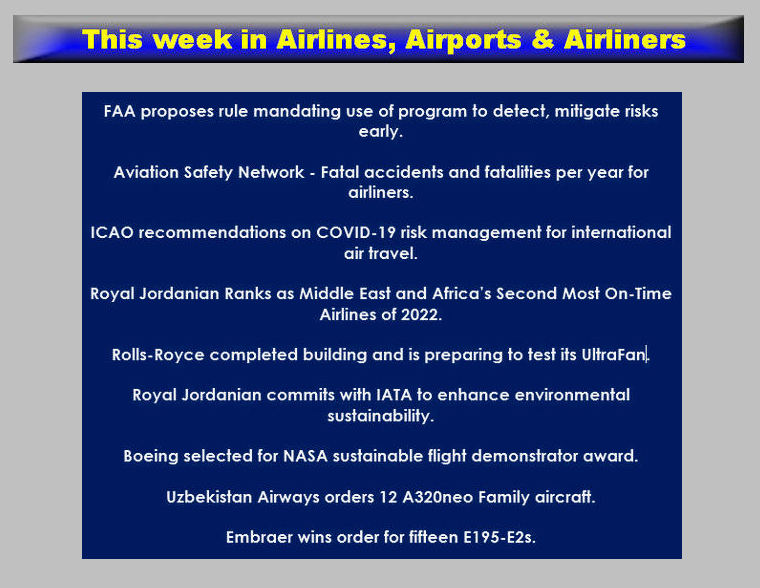 This week in Airlines, Airports & Airliners

FAA proposes rule mandating use of program to detect, mitigate risks early.

Aviation Safety Network - Fatal accidents and fatalities per year for airliners.

ICAO recommendations on COVID-19 risk management for international air travel.

Royal Jordanian Ranks as Middle East and Africa's Second Most On-Time Airlines of 2022.

Rolls-Royce completed building and is preparing to test its UltraFan.

Royal Jordanian commits with IATA to enhance environmental sustainability.

Boeing selected for NASA sustainable flight demonstrator award.

Uzbekistan Airways orders 12 A320neo Family aircraft.

Embraer wins order for fifteen E195-E2s.